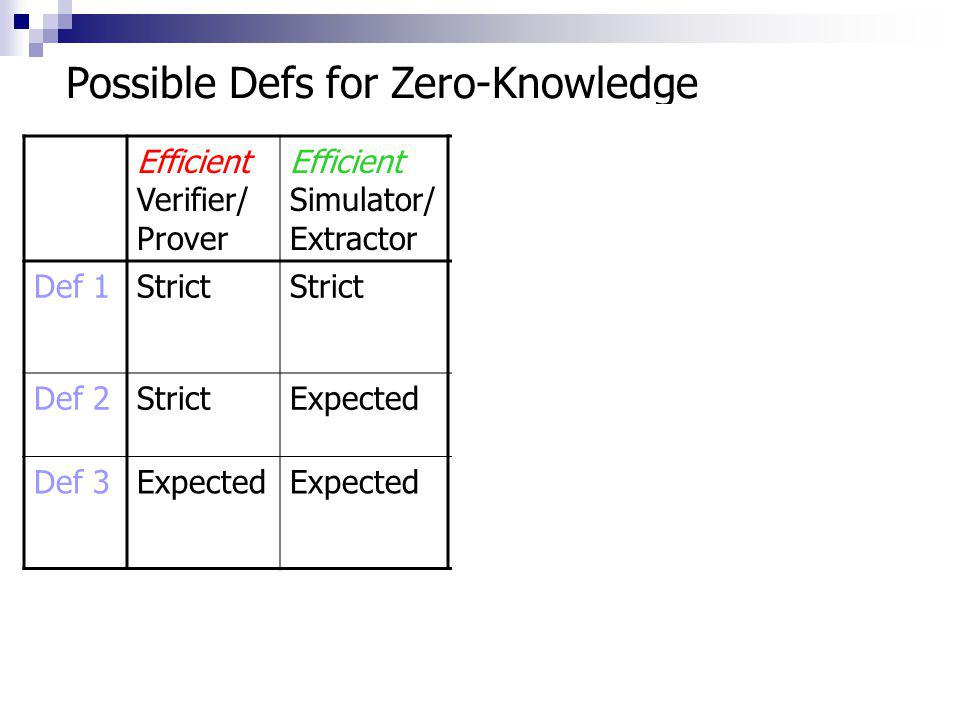 Possible Defs for Zero-Knowledge

| | Efficient Verifier/ Prover | Efficient Simulator/ Extractor |
|---|---|---|
| Def 1 | Strict | Strict |
| Def 2 | Strict | Expected |
| Def 3 | Expected | Expected |